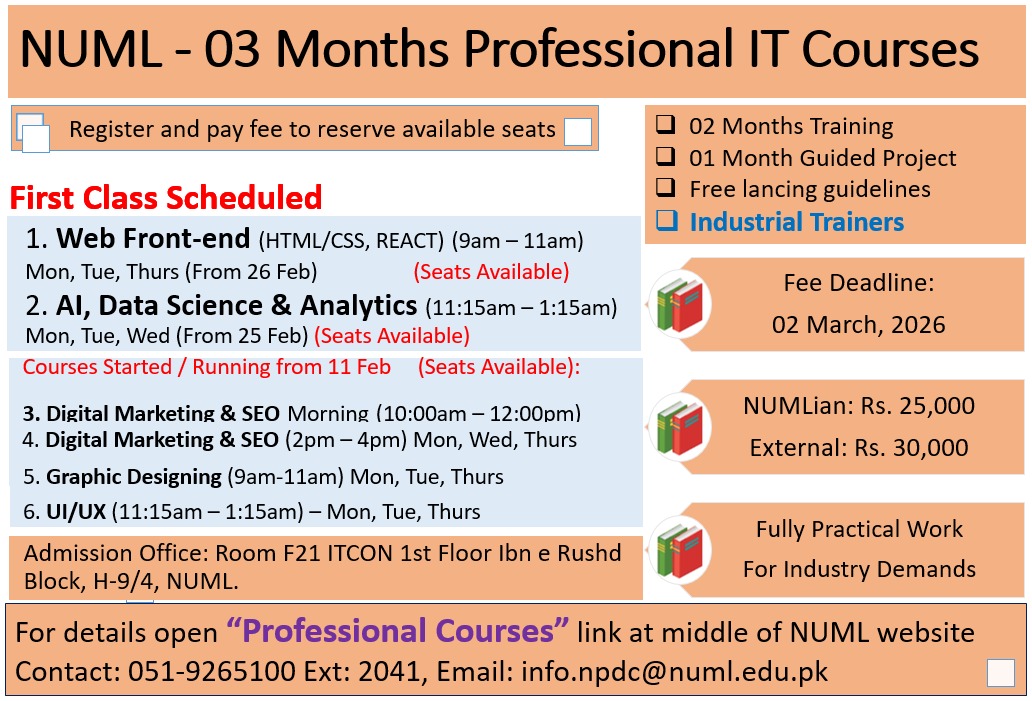 NUML - 03 Months Professional IT Courses

Register and pay fee to reserve available seats

First Class Scheduled

1. Web Front-end (HTML/CSS, REACT) (9am – 11am) Mon, Tue, Thurs (From 26 Feb) (Seats Available)

2. AI, Data Science & Analytics (11:15am – 1:15am) Mon, Tue, Wed (From 25 Feb) (Seats Available)

Courses Started / Running from 11 Feb (Seats Available):

3. Digital Marketing & SEO Morning (10:00am – 12:00pm)

4. Digital Marketing & SEO (2pm – 4pm) Mon, Wed, Thurs

5. Graphic Designing (9am-11am) Mon, Tue, Thurs

6. UI/UX (11:15am – 1:15am) – Mon, Tue, Thurs

Admission Office: Room F21 ITCON 1st Floor Ibn e Rushd Block, H-9/4, NUML.

❑ 02 Months Training
❑ 01 Month Guided Project
❑ Free lancing guidelines
❑ Industrial Trainers

Fee Deadline:
02 March, 2026

NUMLian: Rs. 25,000
External: Rs. 30,000

Fully Practical Work
For Industry Demands

For details open "Professional Courses" link at middle of NUML website
Contact: 051-9265100 Ext: 2041, Email: info.npdc@numl.edu.pk